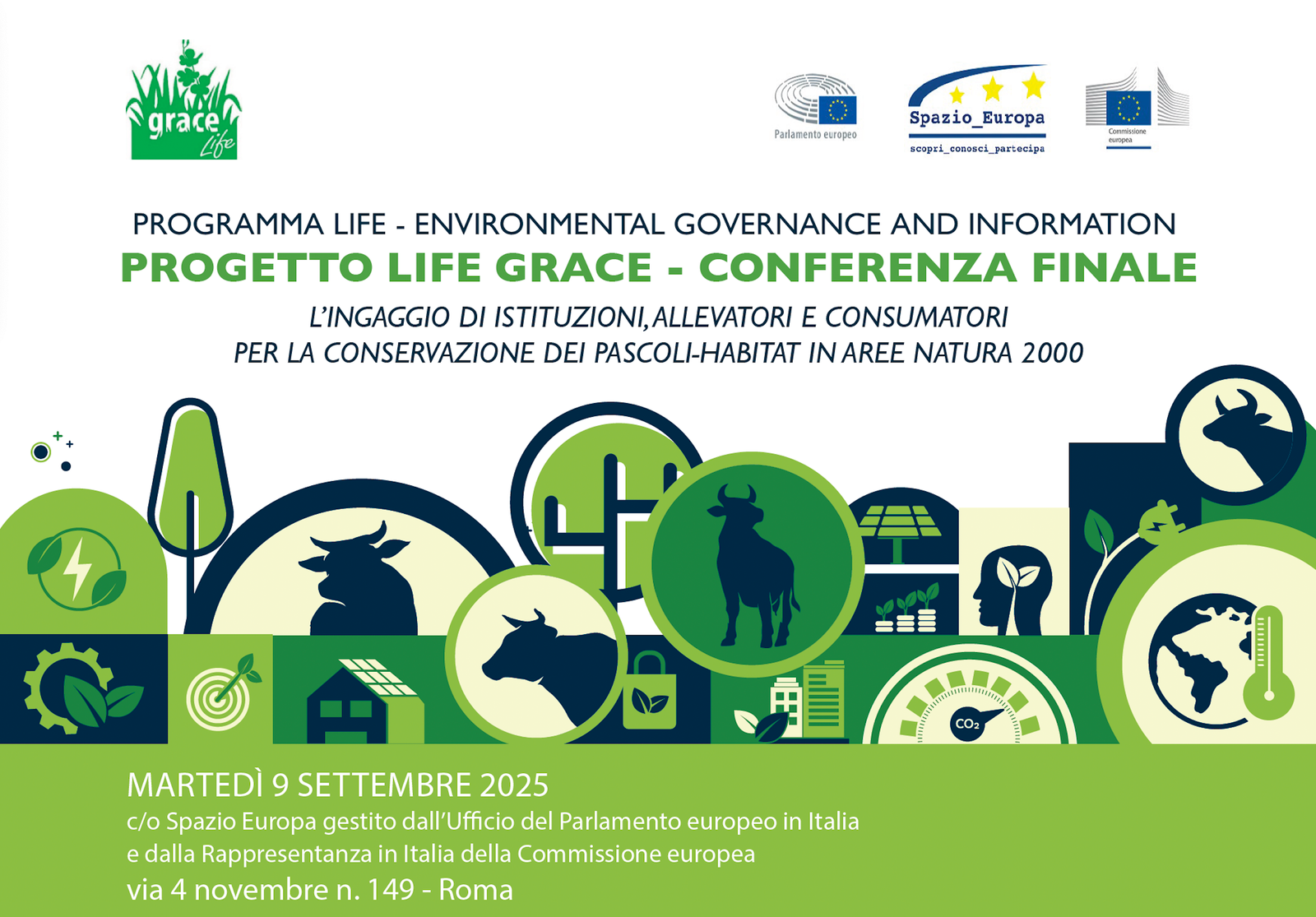 grace
Life

Parlamento europeo

Spazio_Europa
scopri_conosci_partecipa

Commissione europea

PROGRAMMA LIFE - ENVIRONMENTAL GOVERNANCE AND INFORMATION
PROGETTO LIFE GRACE - CONFERENZA FINALE
L'INGAGGIO DI ISTITUZIONI, ALLEVATORI E CONSUMATORI PER LA CONSERVAZIONE DEI PASCOLI-HABITAT IN AREE NATURA 2000

$CO_2$

MARTEDÌ 9 SETTEMBRE 2025
c/o Spazio Europa gestito dall'Ufficio del Parlamento europeo in Italia e dalla Rappresentanza in Italia della Commissione europea
via 4 novembre n. 149 - Roma